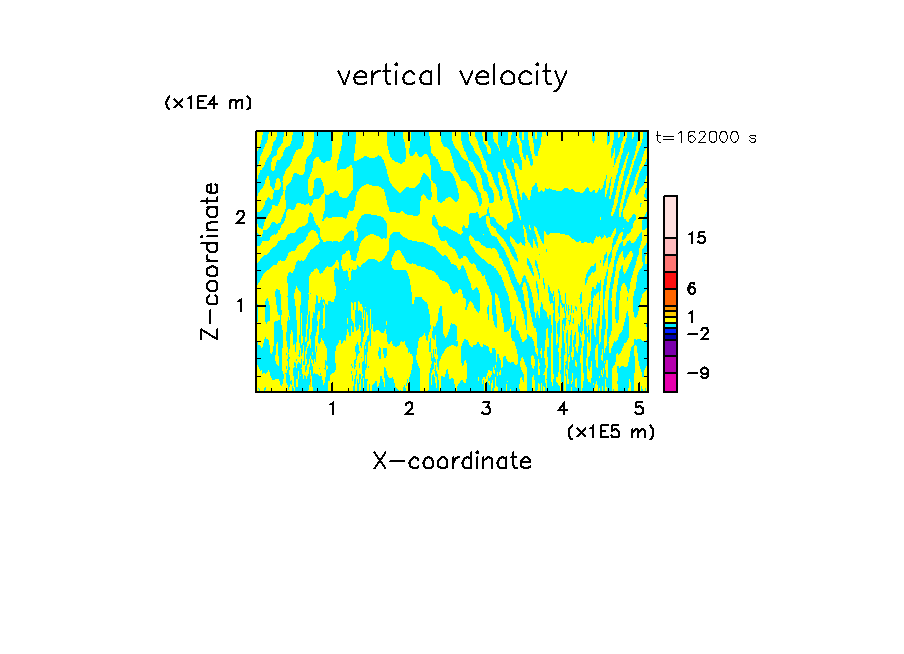 vertical velocity

(x1E4 m)

t=162000 s

Z-coordinate

2

1

15

6

1

−2

−9

1 2 3 4 5

(x1E5 m)

X-coordinate